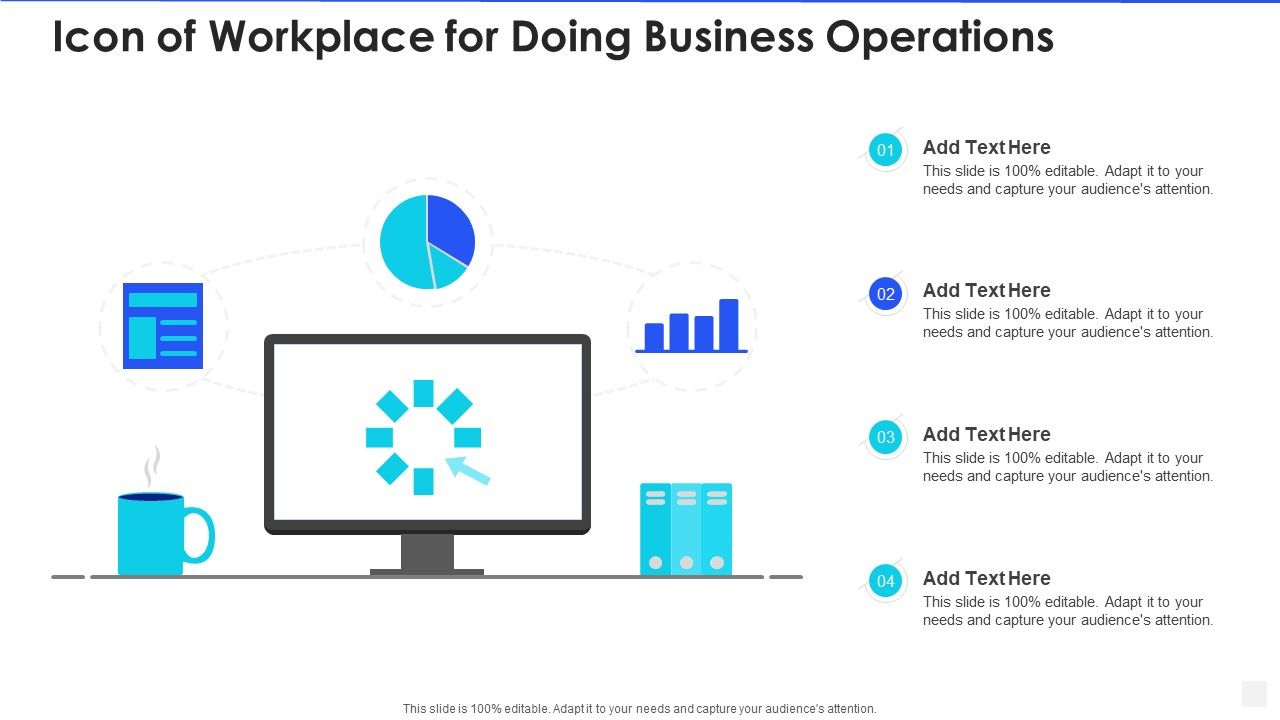 Icon of Workplace for Doing Business Operations

01
Add Text Here
This slide is 100% editable. Adapt it to your needs and capture your audience's attention.

02
Add Text Here
This slide is 100% editable. Adapt it to your needs and capture your audience's attention.

03
Add Text Here
This slide is 100% editable. Adapt it to your needs and capture your audience's attention.

04
Add Text Here
This slide is 100% editable. Adapt it to your needs and capture your audience's attention.

This slide is 100% editable. Adapt it to your needs and capture your audience's attention.